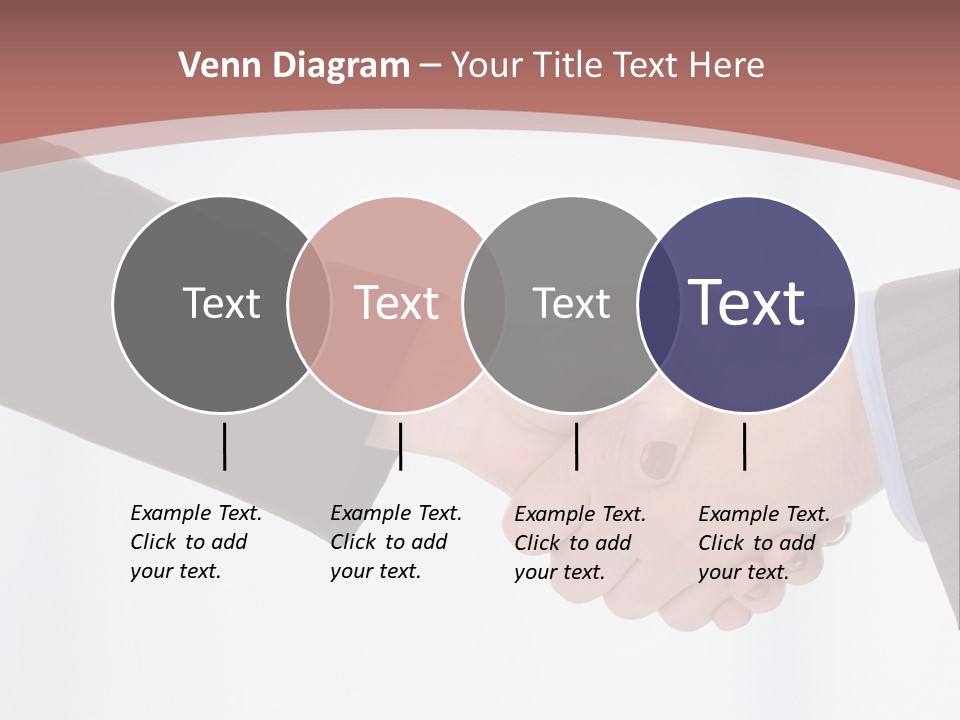 Venn Diagram – Your Title Text Here

Text

Text

Text

Text

Example Text. Click to add your text.

Example Text. Click to add your text.

Example Text. Click to add your text.

Example Text. Click to add your text.